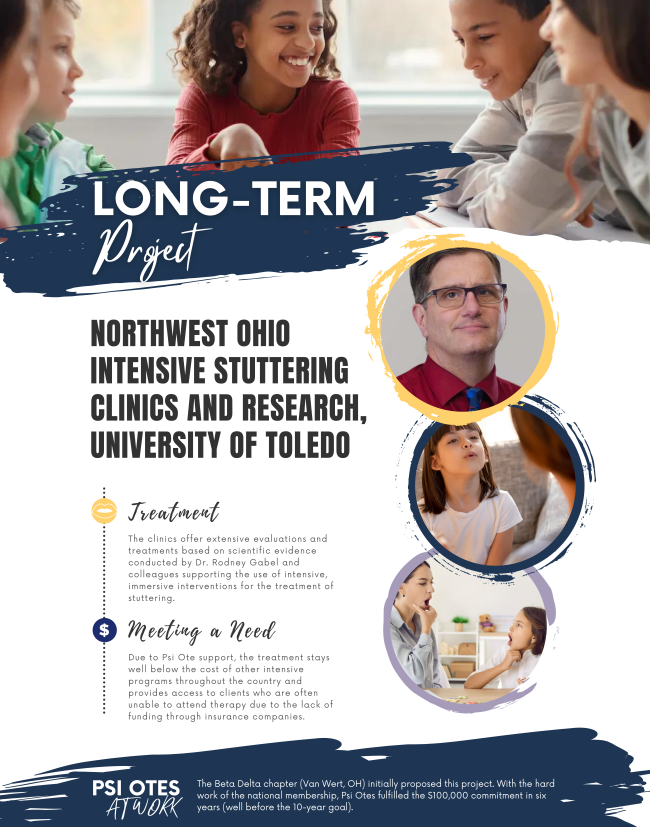 LONG-TERM
Project

NORTHWEST OHIO INTENSIVE STUTTERING CLINICS AND RESEARCH, UNIVERSITY OF TOLEDO

Treatment

The clinics offer extensive evaluations and treatments based on scientific evidence conducted by Dr. Rodney Gabel and colleagues supporting the use of intensive, immersive interventions for the treatment of stuttering.

$

Meeting a Need

Due to Psi Ote support, the treatment stays well below the cost of other intensive programs throughout the country and provides access to clients who are often unable to attend therapy due to the lack of funding through insurance companies.

PSI OTES
AT WORK

The Beta Delta chapter (Van Wert, OH) initially proposed this project. With the hard work of the national membership, Psi Otes fulfilled the $100,000 commitment in six years (well before the 10-year goal).